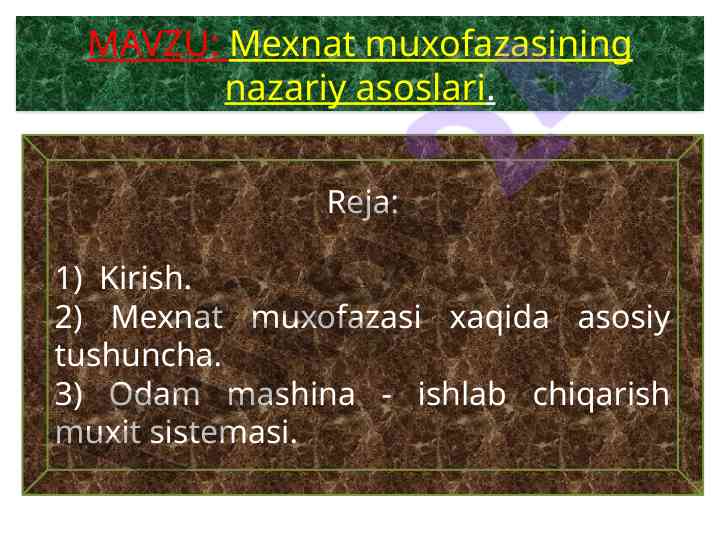 MAVZU: Mexnat muxofazasining nazariy asoslari.

Reja:

1) Kirish.
2) Mexnat muxofazasi xaqida asosiy tushuncha.
3) Odam mashina - ishlab chiqarish muxit sistemasi.